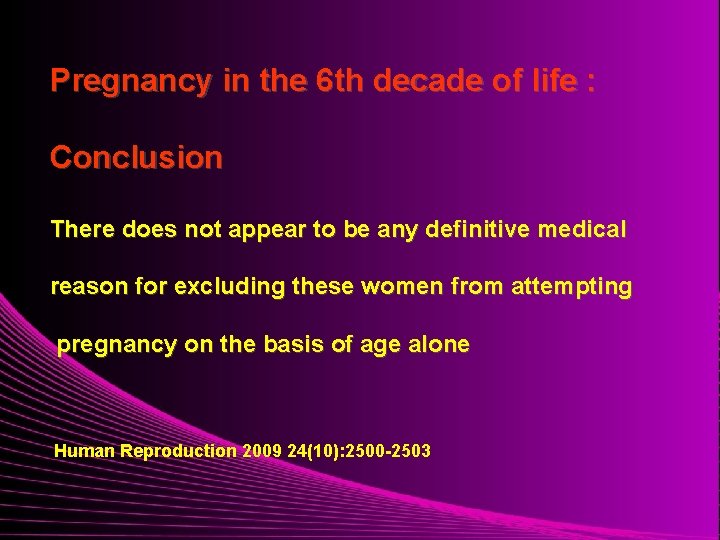 Pregnancy in the 6th decade of life :

Conclusion

There does not appear to be any definitive medical reason for excluding these women from attempting pregnancy on the basis of age alone

Human Reproduction 2009 24(10):2500-2503